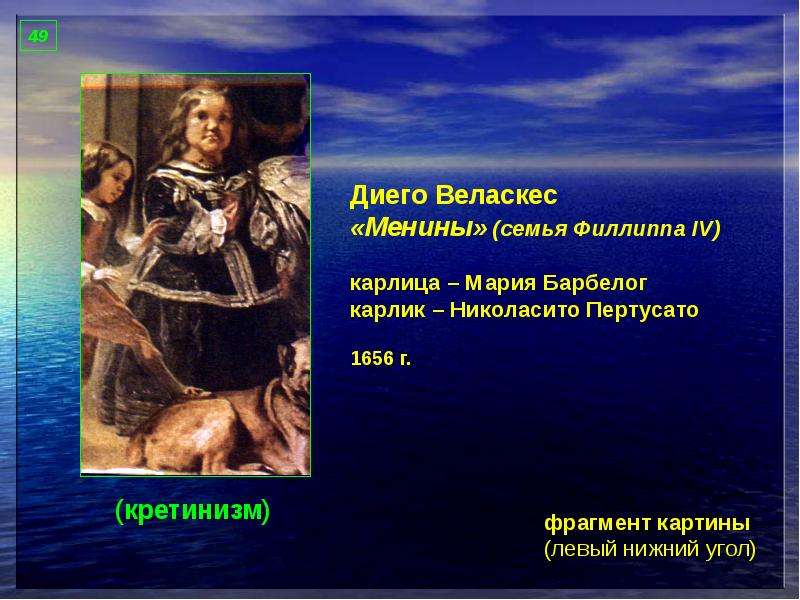 49

Диего Веласкес
«Менины» (семья Филлиппа IV)

карлица – Мария Барбелог
карлик – Николасито Пертусато

1656 г.

(кретинизм)

фрагмент картины
(левый нижний угол)